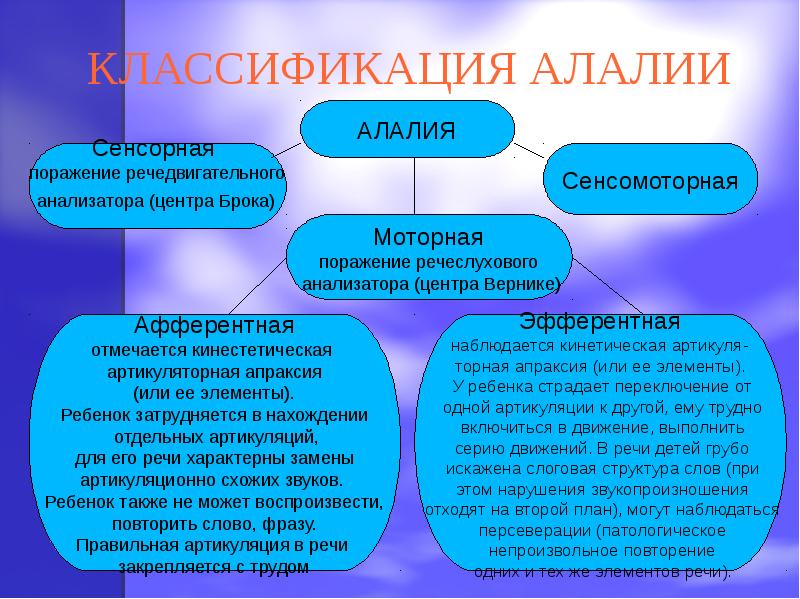 КЛАССИФИКАЦИЯ АЛАЛИИ

АЛАЛИЯ

Сенсорная
поражение речедвигательного анализатора (центра Брока)

Сенсомоторная

Моторная
поражение речеслухового анализатора (центра Вернике)

Афферентная
отмечается кинестетическая артикуляторная апраксия (или ее элементы). Ребенок затрудняется в нахождении отдельных артикуляций, для его речи характерны замены артикуляционно схожих звуков. Ребенок также не может воспроизвести, повторить слово, фразу. Правильная артикуляция в речи закрепляется с трудом

Эфферентная
наблюдается кинетическая артикуляторная апраксия (или ее элементы). У ребенка страдает переключение от одной артикуляции к другой, ему трудно включиться в движение, выполнить серию движений. В речи детей грубо искажена слоговая структура слов (при этом нарушения звукопроизношения отходят на второй план), могут наблюдаться персеверации (патологическое непроизвольное повторение одних и тех же элементов речи).